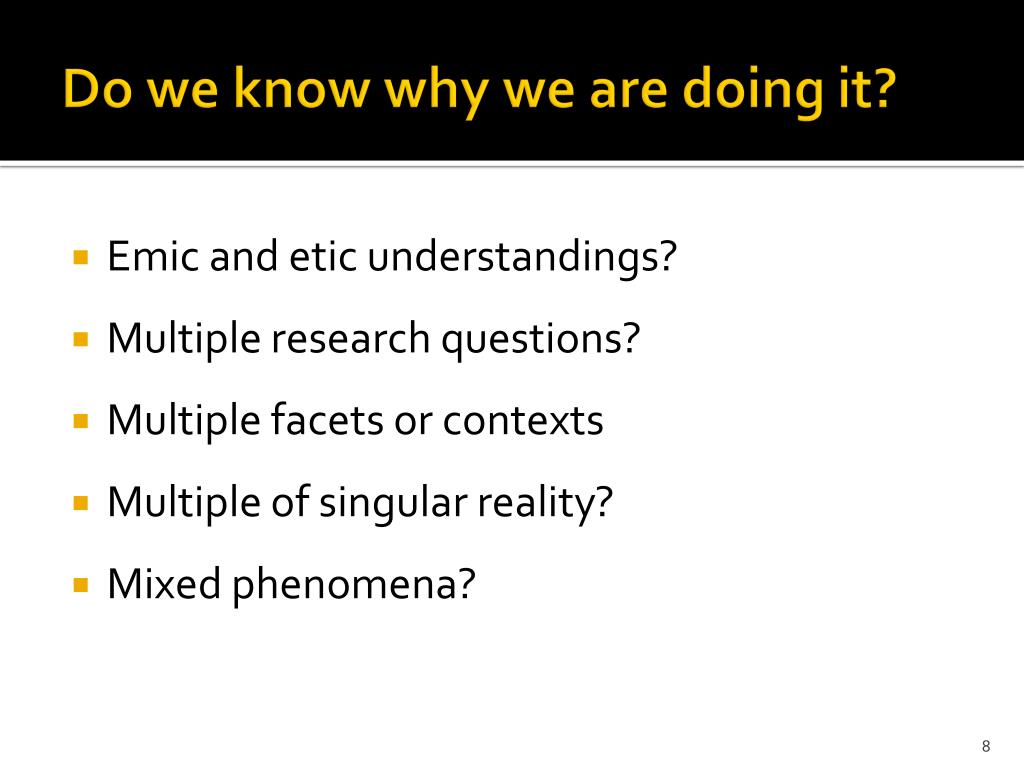 Do we know why we are doing it?

- Emic and etic understandings?
- Multiple research questions?
- Multiple facets or contexts
- Multiple of singular reality?
- Mixed phenomena?

8